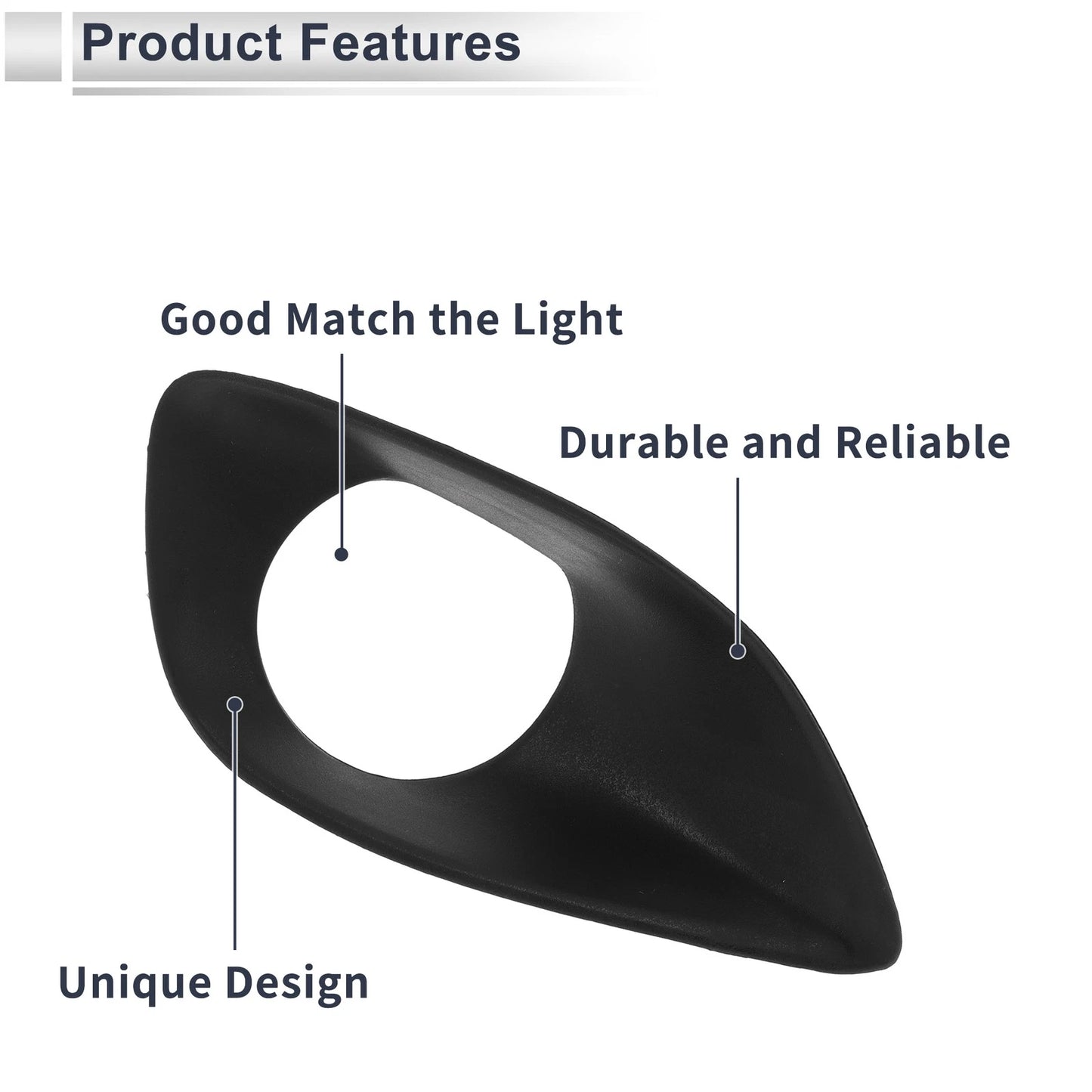 Product Features

Good Match the Light

Durable and Reliable

Unique Design